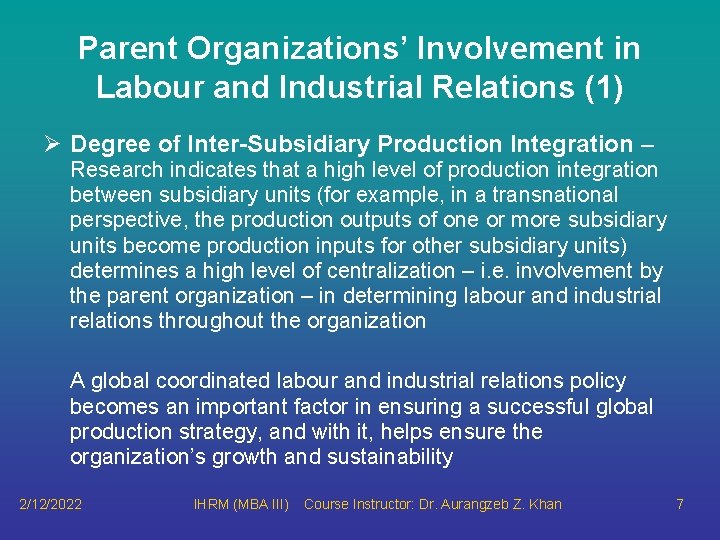 Parent Organizations’ Involvement in Labour and Industrial Relations (1)

➢ Degree of Inter-Subsidiary Production Integration – Research indicates that a high level of production integration between subsidiary units (for example, in a transnational perspective, the production outputs of one or more subsidiary units become production inputs for other subsidiary units) determines a high level of centralization – i.e. involvement by the parent organization – in determining labour and industrial relations throughout the organization

A global coordinated labour and industrial relations policy becomes an important factor in ensuring a successful global production strategy, and with it, helps ensure the organization’s growth and sustainability

2/12/2022 IHRM (MBA III) Course Instructor: Dr. Aurangzeb Z. Khan 7